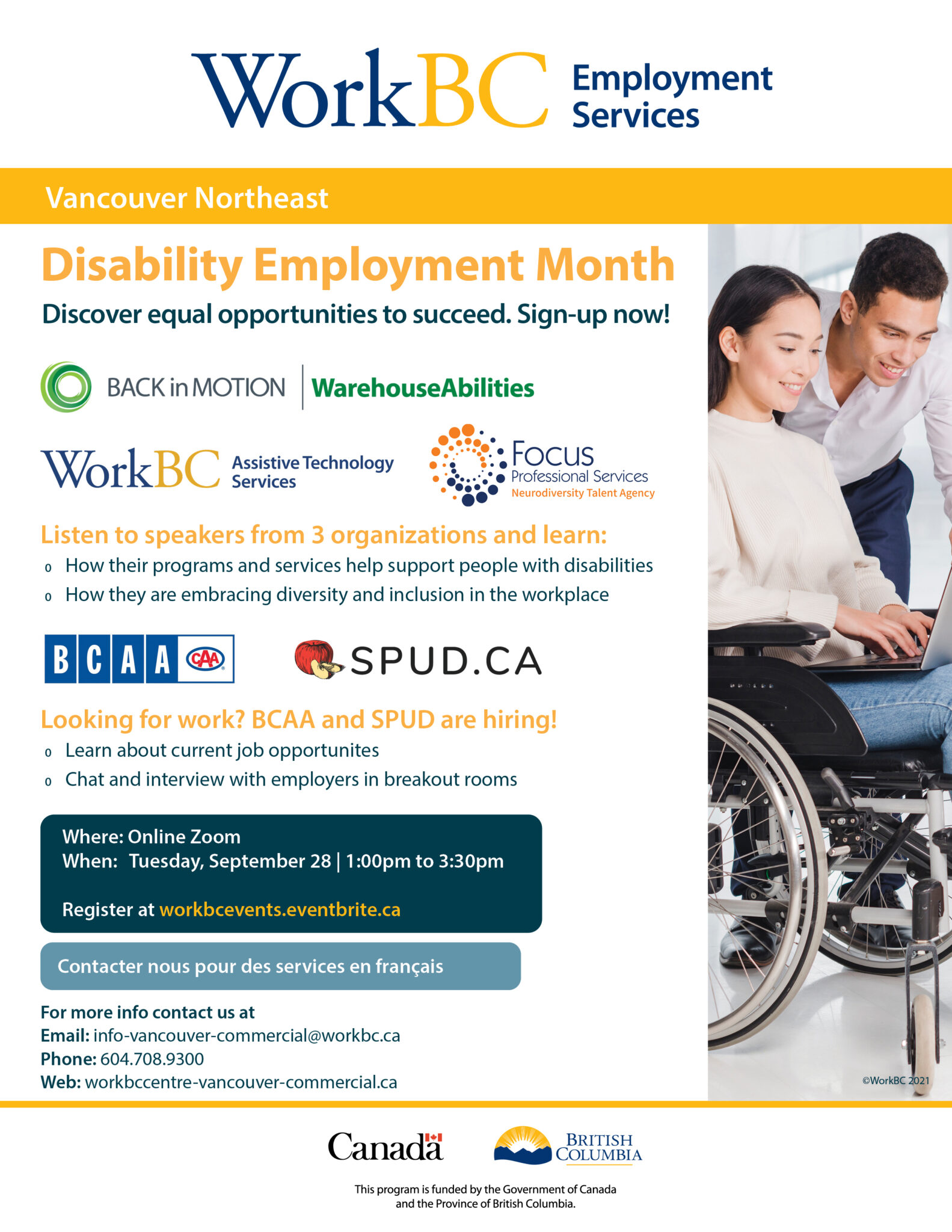 WorkBC Employment Services

Vancouver Northeast

Disability Employment Month

Discover equal opportunities to succeed. Sign-up now!

BACK in MOTION | WarehouseAbilities

WorkBC Assistive Technology Services

Focus Professional Services Neurodiversity Talent Agency

Listen to speakers from 3 organizations and learn:

o How their programs and services help support people with disabilities
o How they are embracing diversity and inclusion in the workplace

BCAA CAA

SPUD.CA

Looking for work? BCAA and SPUD are hiring!

o Learn about current job opportunites
o Chat and interview with employers in breakout rooms

Where: Online Zoom
When: Tuesday, September 28 | 1:00pm to 3:30pm

Register at workbcevents.eventbrite.ca

Contacter nous pour des services en français

For more info contact us at
Email: info-vancouver-commercial@workbc.ca
Phone: 604.708.9300
Web: workbccentre-vancouver-commercial.ca

©WorkBC 2021

Canada

BRITISH COLUMBIA

This program is funded by the Government of Canada and the Province of British Columbia.